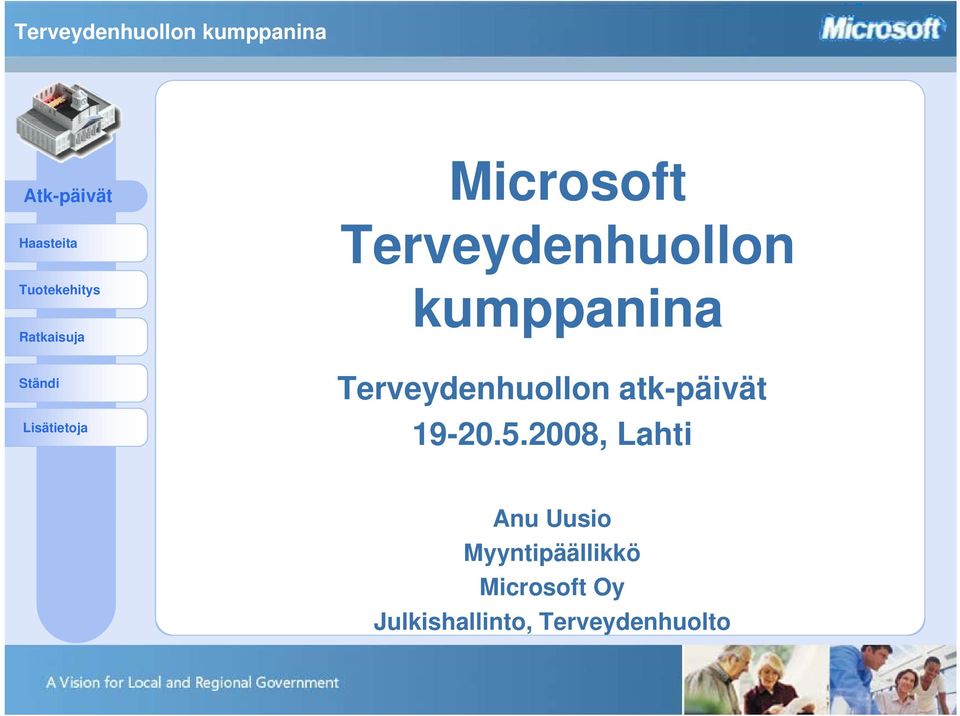 Terveydenhuollon kumppanina

Microsoft

Atk-päivät

Haasteita

Tuotekehitys

Ratkaisuja

Ständi

Lisätietoja

Microsoft Terveydenhuollon kumppanina

Terveydenhuollon atk-päivät
19-20.5.2008, Lahti

Anu Uusio
Myyntipäällikkö
Microsoft Oy
Julkishallinto, Terveydenhuolto

A Vision for Local and Regional Government